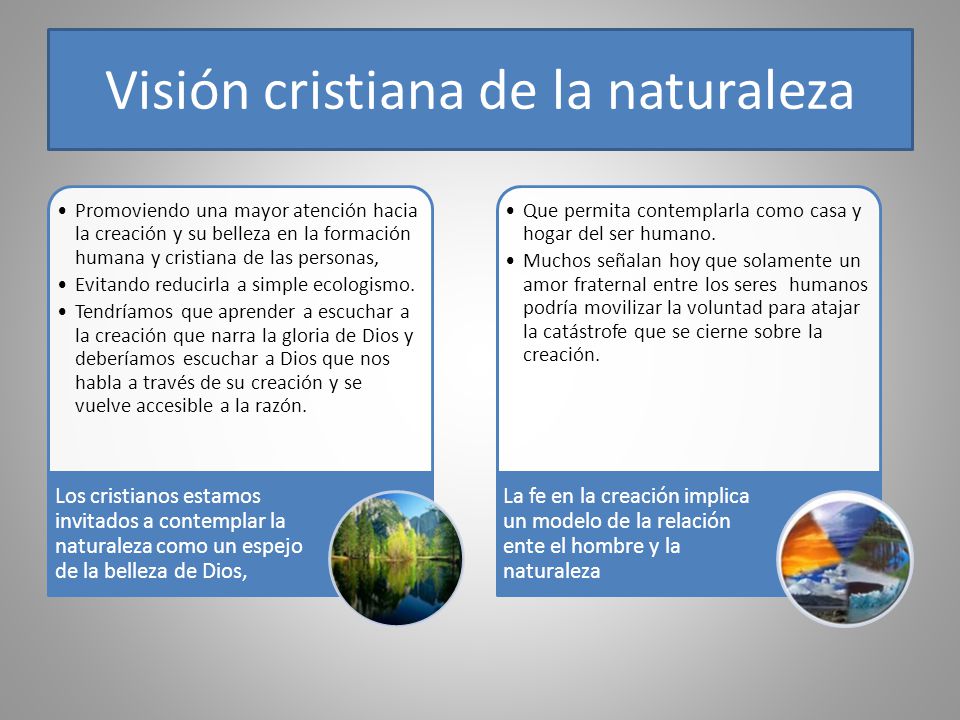 Visión cristiana de la naturaleza

• Promoviendo una mayor atención hacia la creación y su belleza en la formación humana y cristiana de las personas,
• Evitando reducirla a simple ecologismo.
• Tendríamos que aprender a escuchar a la creación que narra la gloria de Dios y deberíamos escuchar a Dios que nos habla a través de su creación y se vuelve accesible a la razón.

Los cristianos estamos invitados a contemplar la naturaleza como un espejo de la belleza de Dios,

• Que permita contemplarla como casa y hogar del ser humano.
• Muchos señalan hoy que solamente un amor fraternal entre los seres humanos podría movilizar la voluntad para atajar la catástrofe que se cierne sobre la creación.

La fe en la creación implica un modelo de la relación ente el hombre y la naturaleza